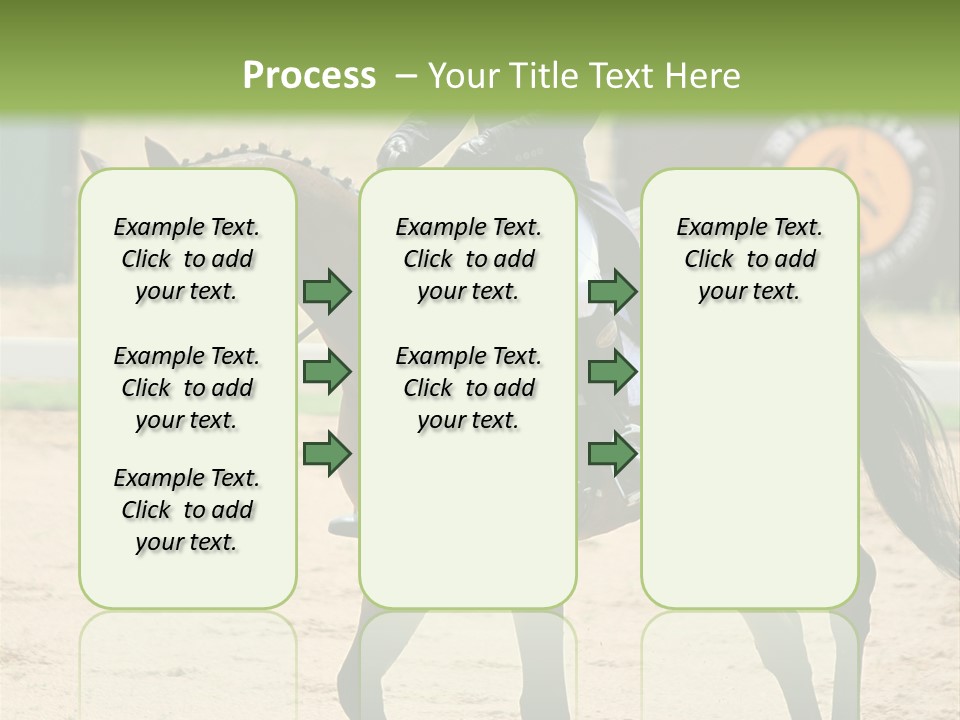 Process – Your Title Text Here

Example Text. Click to add your text.

Example Text. Click to add your text.

Example Text. Click to add your text.

Example Text. Click to add your text.

Example Text. Click to add your text.

Example Text. Click to add your text.